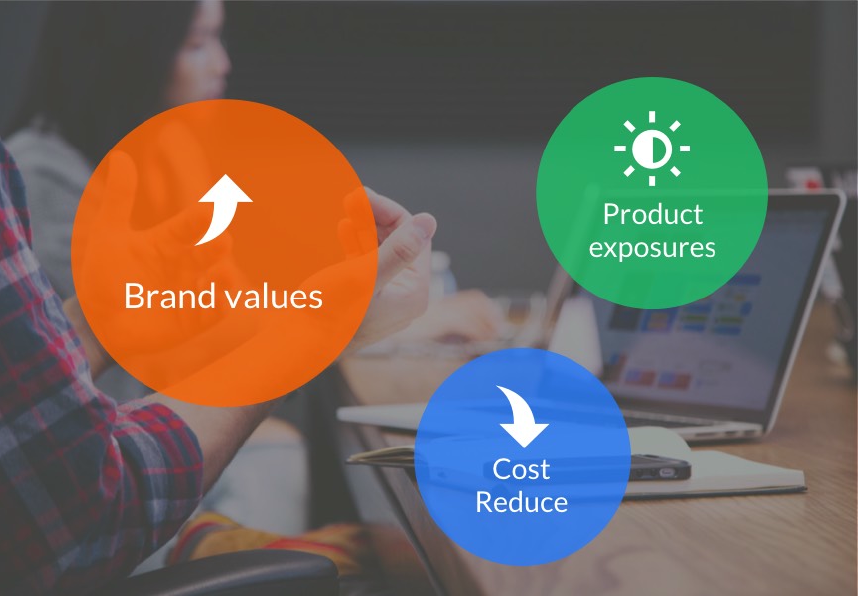 Brand values

Product exposures

Cost Reduce